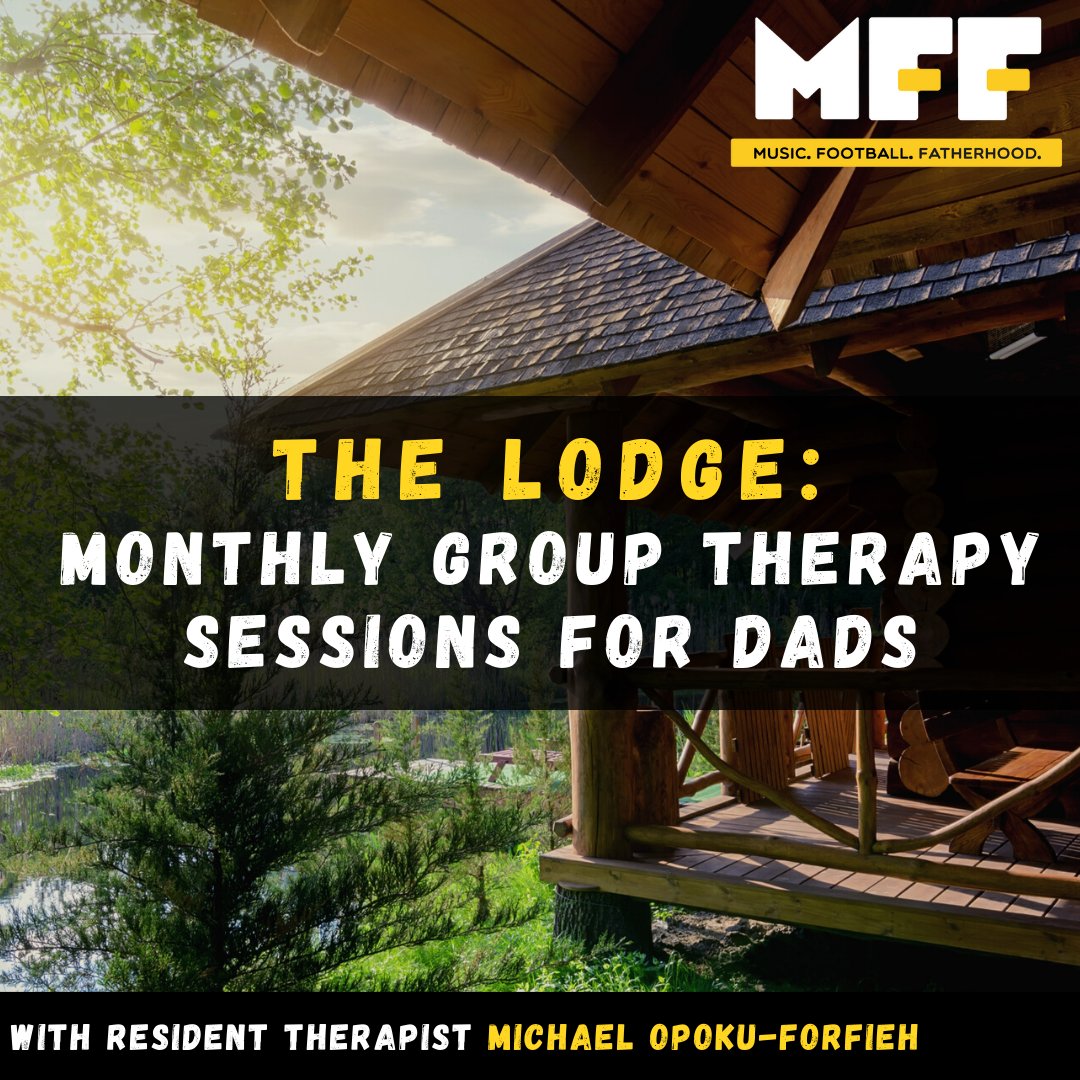 MFF
MUSIC. FOOTBALL. FATHERHOOD.

THE LODGE:
MONTHLY GROUP THERAPY SESSIONS FOR DADS

WITH RESIDENT THERAPIST MICHAEL OPOKU-FORFIEH